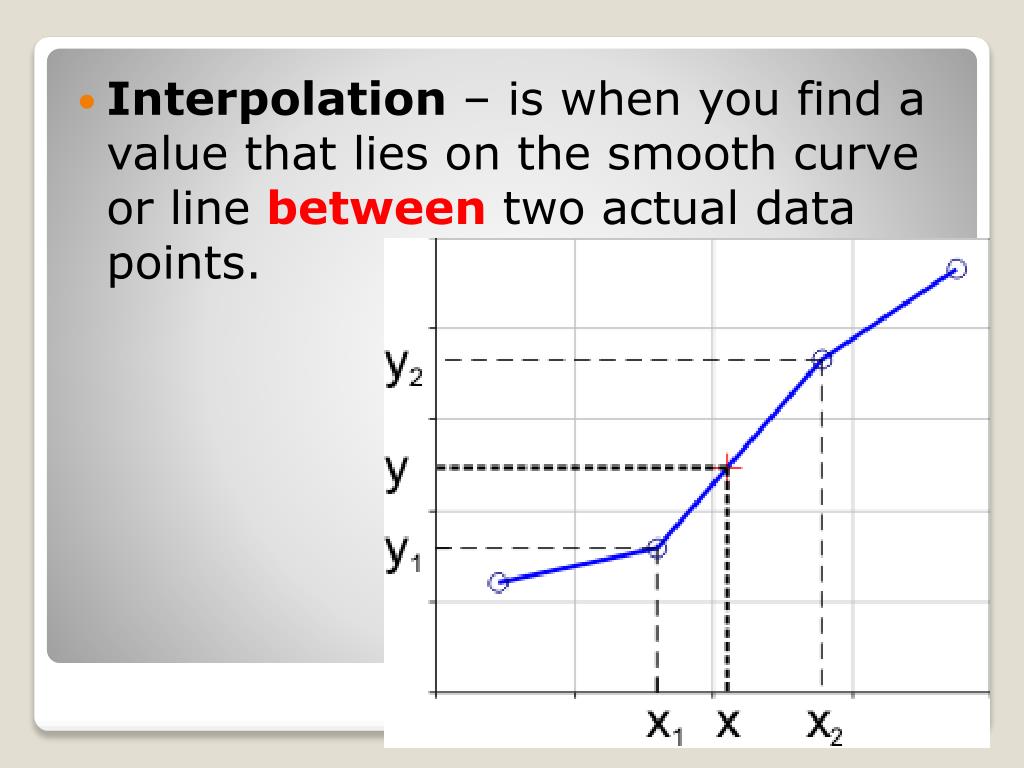 Interpolation – is when you find a value that lies on the smooth curve or line between two actual data points.

$y_2$
$y$
$y_1$
$x_1$ $x$ $x_2$